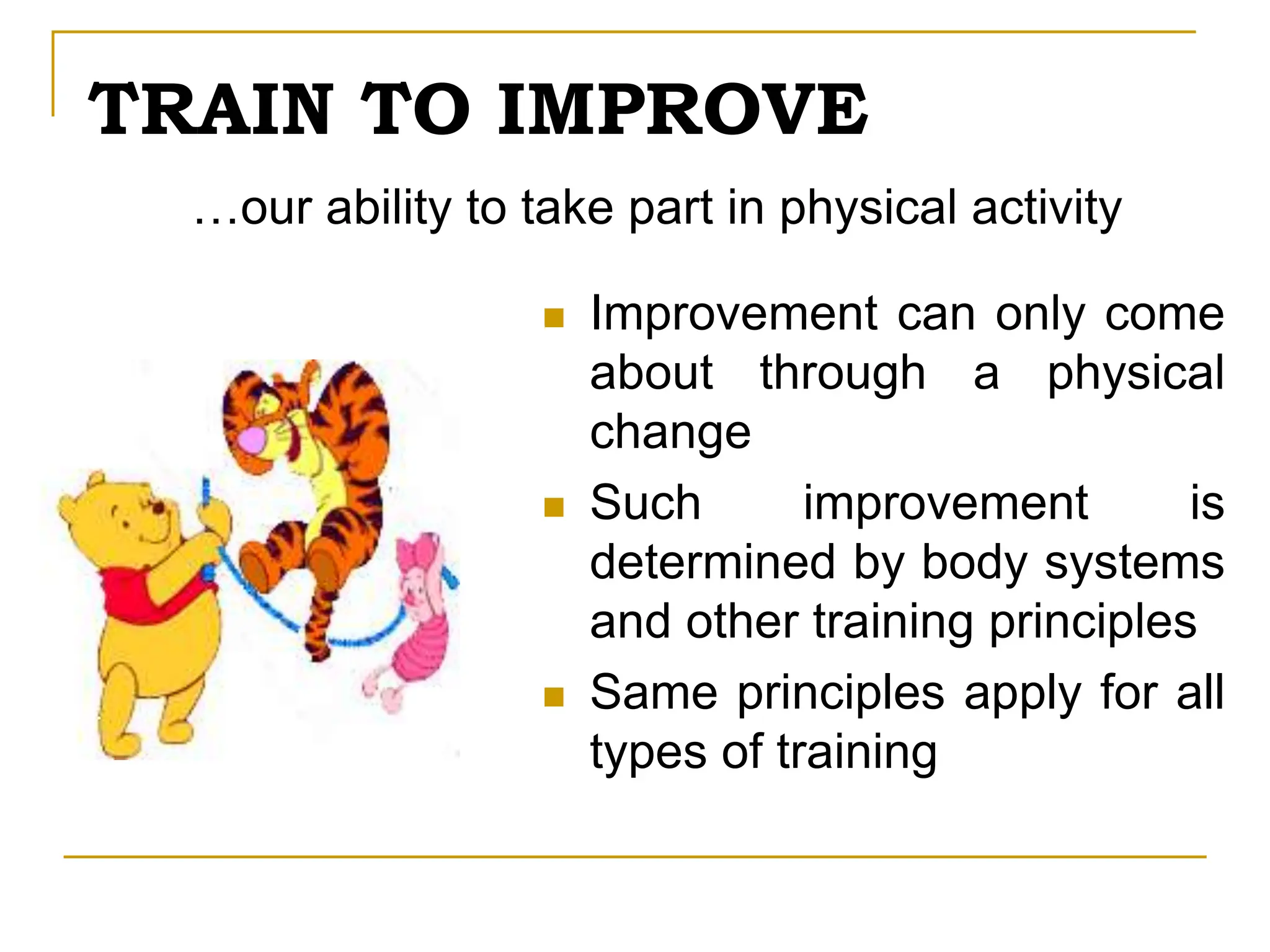 TRAIN TO IMPROVE

…our ability to take part in physical activity

- Improvement can only come about through a physical change
- Such improvement is determined by body systems and other training principles
- Same principles apply for all types of training